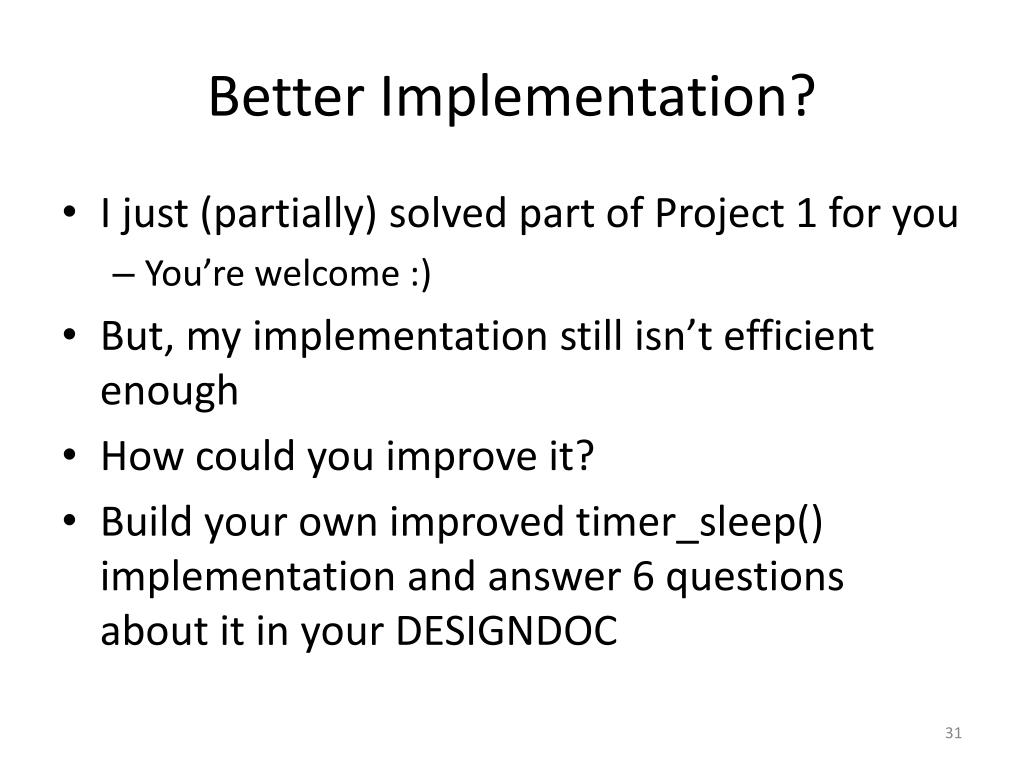 Better Implementation?

• I just (partially) solved part of Project 1 for you
– You’re welcome :)
• But, my implementation still isn’t efficient enough
• How could you improve it?
• Build your own improved timer_sleep() implementation and answer 6 questions about it in your DESIGNDOC

31